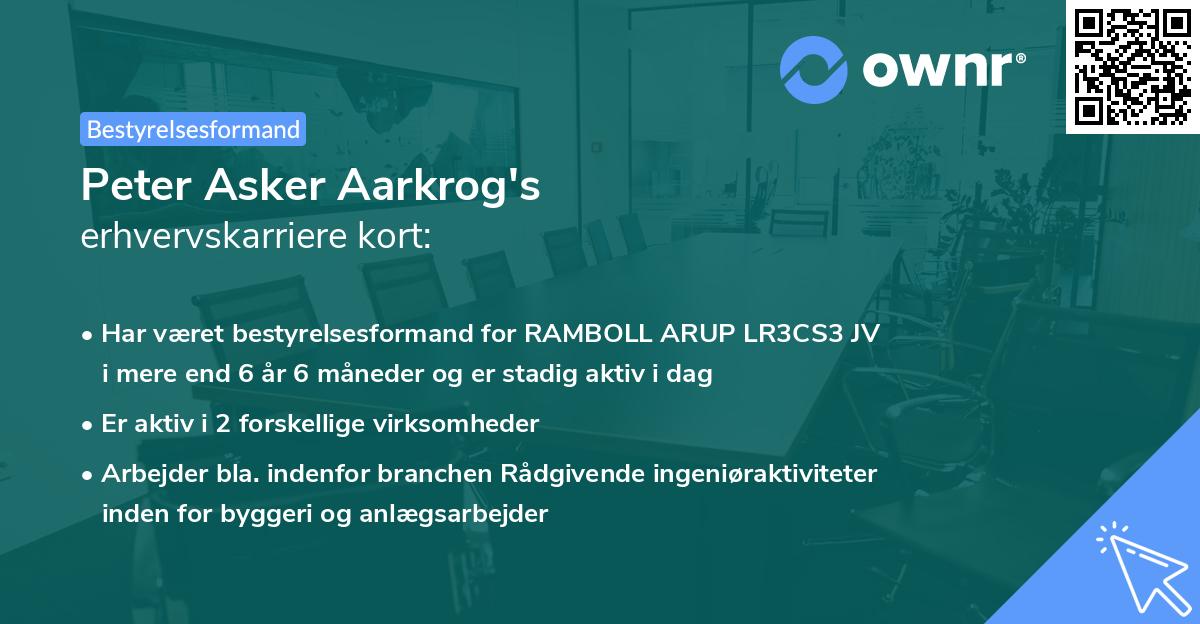 ownr®

Bestyrelsesformand

Peter Asker Aarkrog's
erhvervskarriere kort:

• Har været bestyrelsesformand for RAMBOLL ARUP LR3CS3 JV i mere end 6 år 6 måneder og er stadig aktiv i dag

• Er aktiv i 2 forskellige virksomheder

• Arbejder bla. indenfor branchen Rådgivende ingeniøraktiviteter inden for byggeri og anlægsarbejder